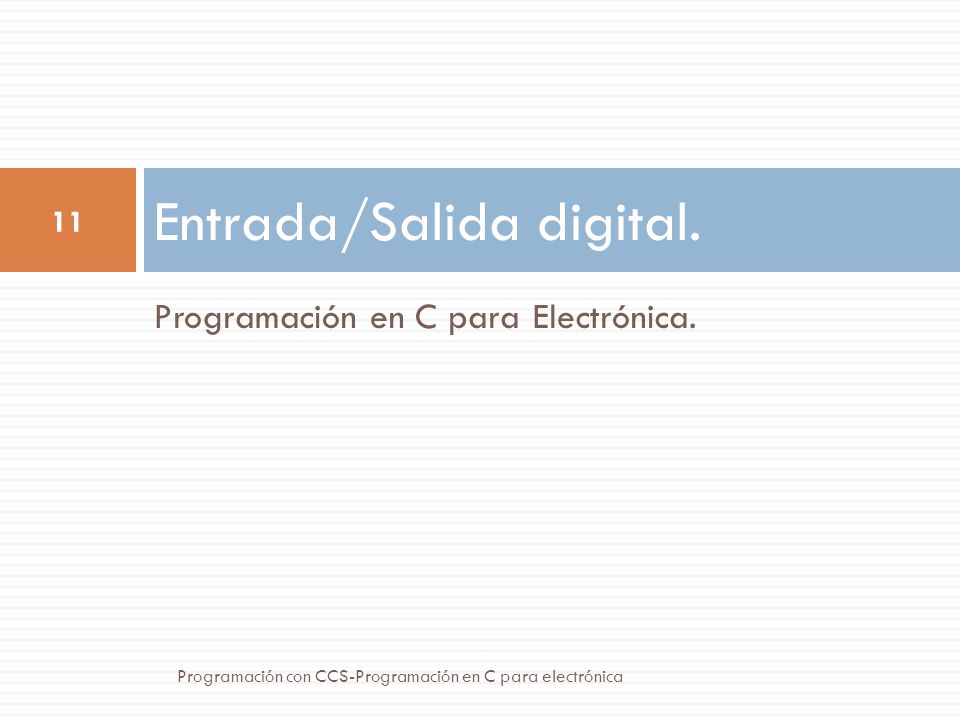 11

Entrada/Salida digital.

Programación en C para Electrónica.

Programación con CCS-Programación en C para electrónica